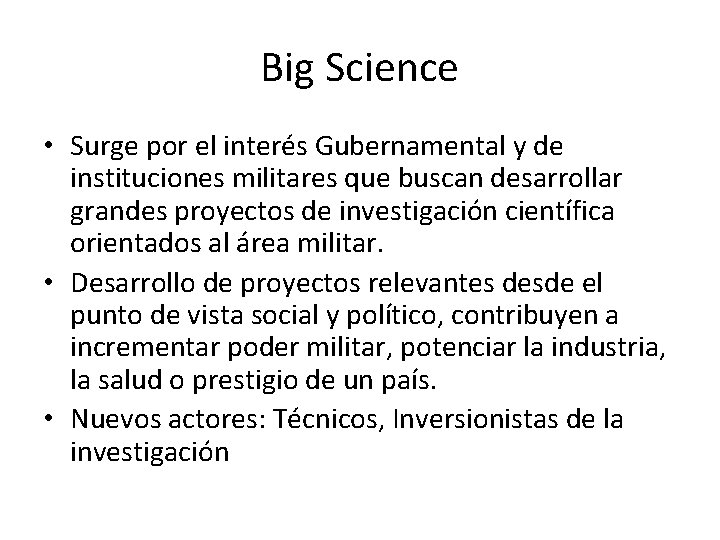 Big Science

• Surge por el interés Gubernamental y de instituciones militares que buscan desarrollar grandes proyectos de investigación científica orientados al área militar.

• Desarrollo de proyectos relevantes desde el punto de vista social y político, contribuyen a incrementar poder militar, potenciar la industria, la salud o prestigio de un país.

• Nuevos actores: Técnicos, Inversionistas de la investigación